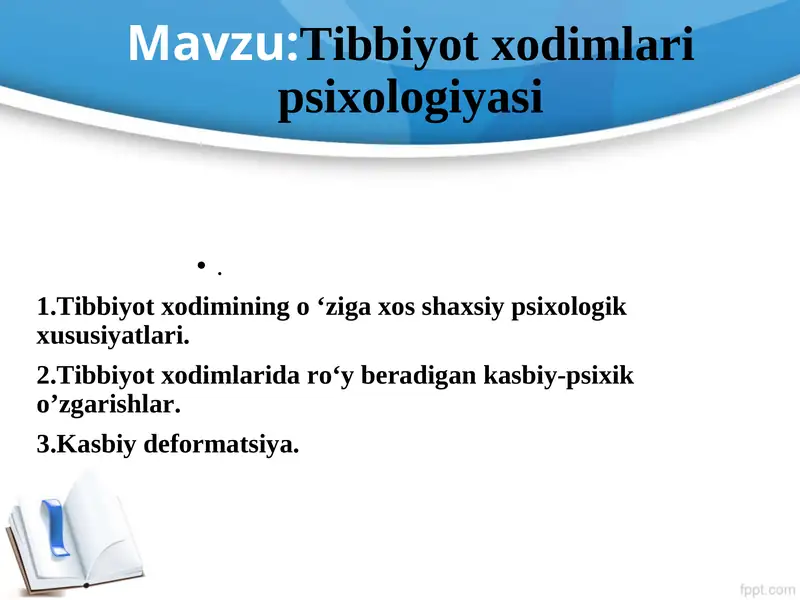 Mavzu:Tibbiyot xodimlari psixologiyasi

• .

1.Tibbiyot xodimining o ‘ziga xos shaxsiy psixologik xususiyatlari.

2.Tibbiyot xodimlarida ro‘y beradigan kasbiy-psixik o’zgarishlar.

3.Kasbiy deformatsiya.

fppt.com